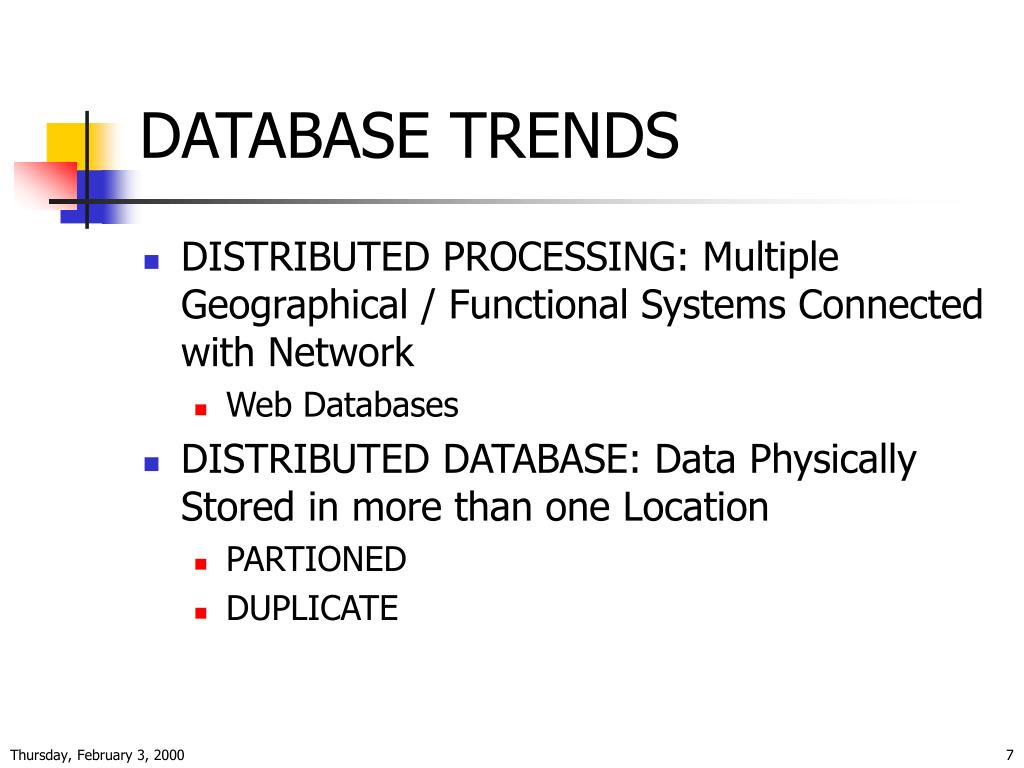 DATABASE TRENDS

- DISTRIBUTED PROCESSING: Multiple Geographical / Functional Systems Connected with Network
  - Web Databases
- DISTRIBUTED DATABASE: Data Physically Stored in more than one Location
  - PARTIONED
  - DUPLICATE

Thursday, February 3, 2000

7